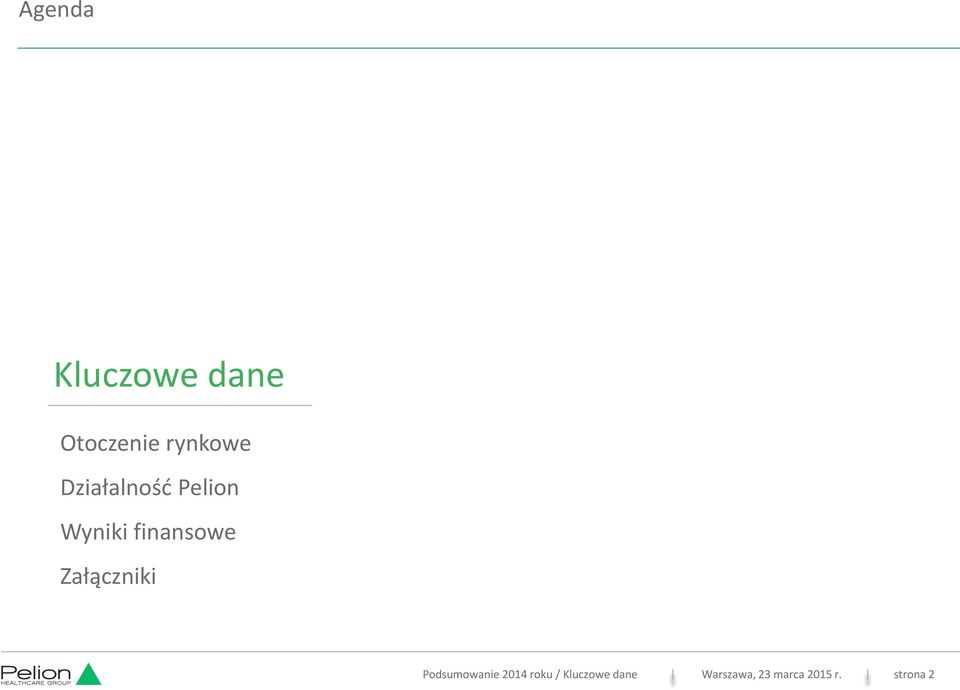 Agenda

Kluczowe dane

Otoczenie rynkowe

Działalność Pelion

Wyniki finansowe

Załączniki

Pelion
HEALTHCARE GROUP

Podsumowanie 2014 roku / Kluczowe dane

Warszawa, 23 marca 2015 r.

strona 2